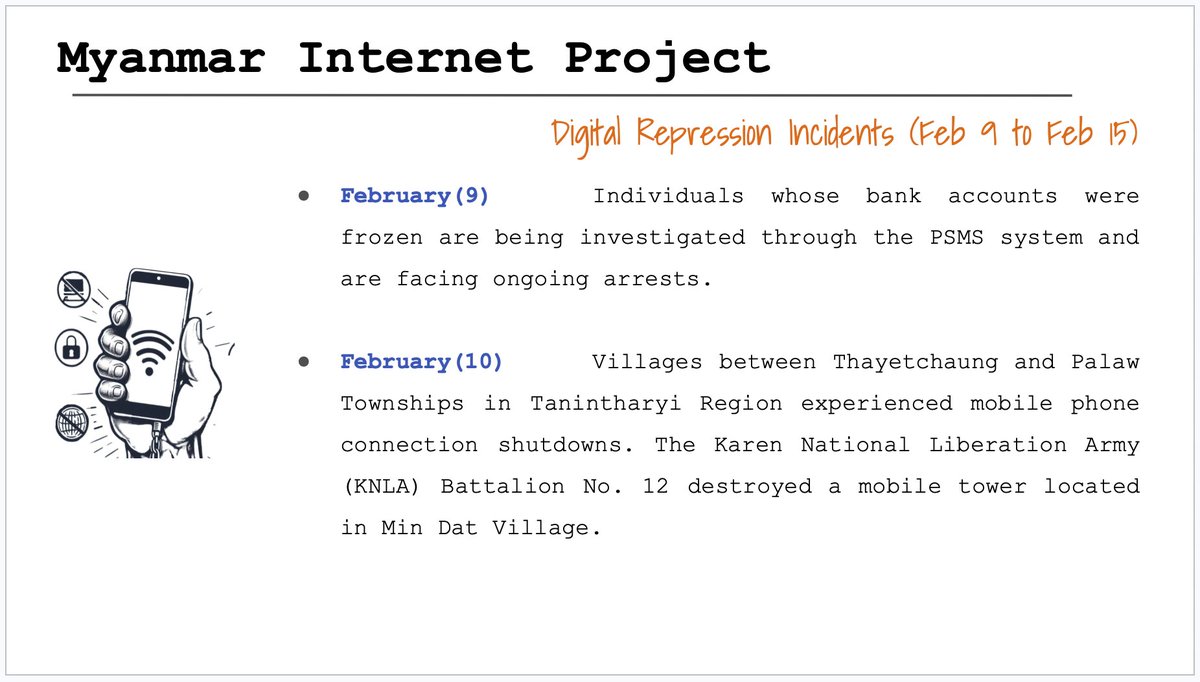 Myanmar Internet Project

Digital Repression Incidents (Feb 9 to Feb 15)

● February(9) Individuals whose bank accounts were frozen are being investigated through the PSMS system and are facing ongoing arrests.

● February(10) Villages between Thayetchaung and Palaw Townships in Tanintharyi Region experienced mobile phone connection shutdowns. The Karen National Liberation Army (KNLA) Battalion No. 12 destroyed a mobile tower located in Min Dat Village.